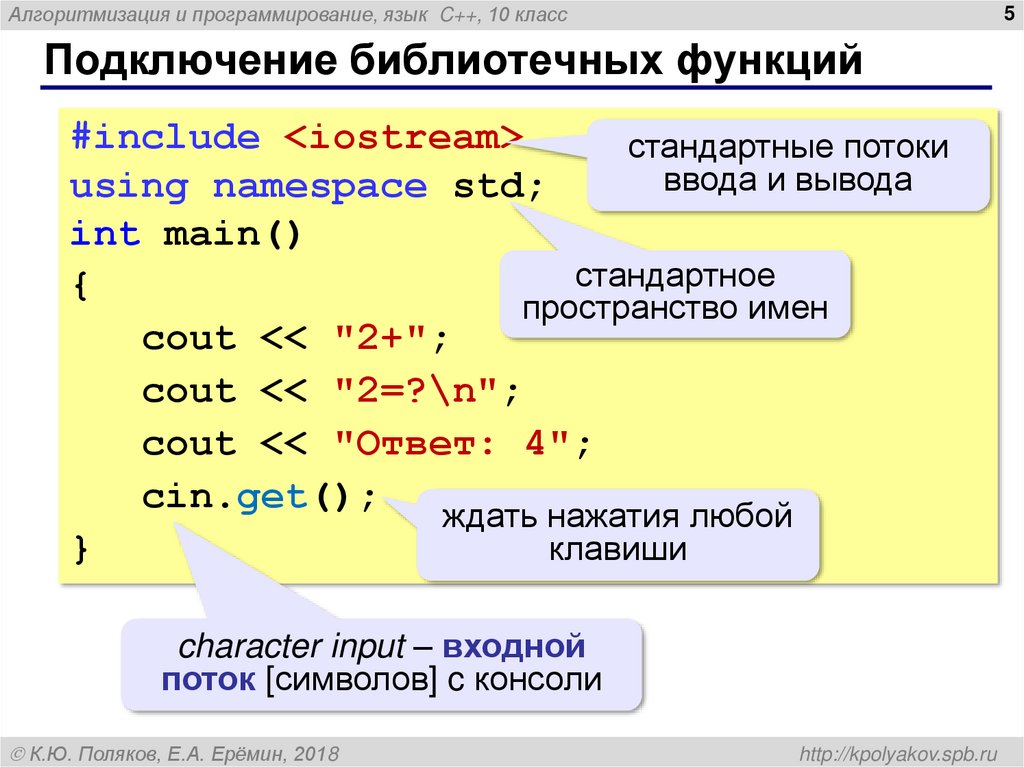 Алгоритмизация и программирование, язык C++, 10 класс

5

Подключение библиотечных функций

#include <iostream>
using namespace std;
int main()
{
cout << "2+";
cout << "2=?\n";
cout << "Ответ: 4";
cin.get();
}

стандартные потоки ввода и вывода

стандартное пространство имен

ждать нажатия любой клавиши

character input – входной поток [символов] с консоли

© К.Ю. Поляков, Е.А. Ерёмин, 2018

http://kpolyakov.spb.ru